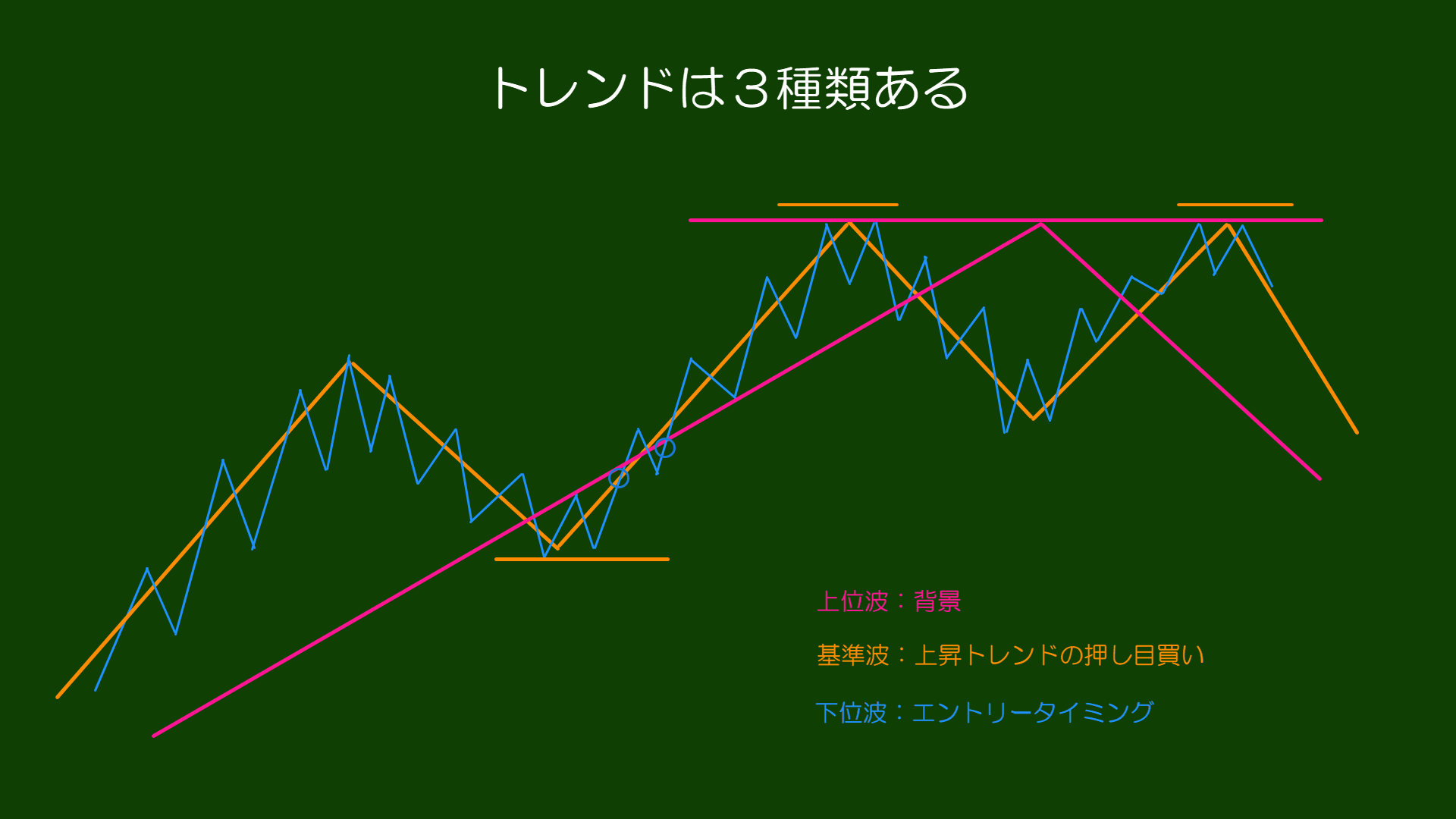 トレンドは３種類ある

上位波：背景

基準波：上昇トレンドの押し目買い

下位波：エントリータイミング